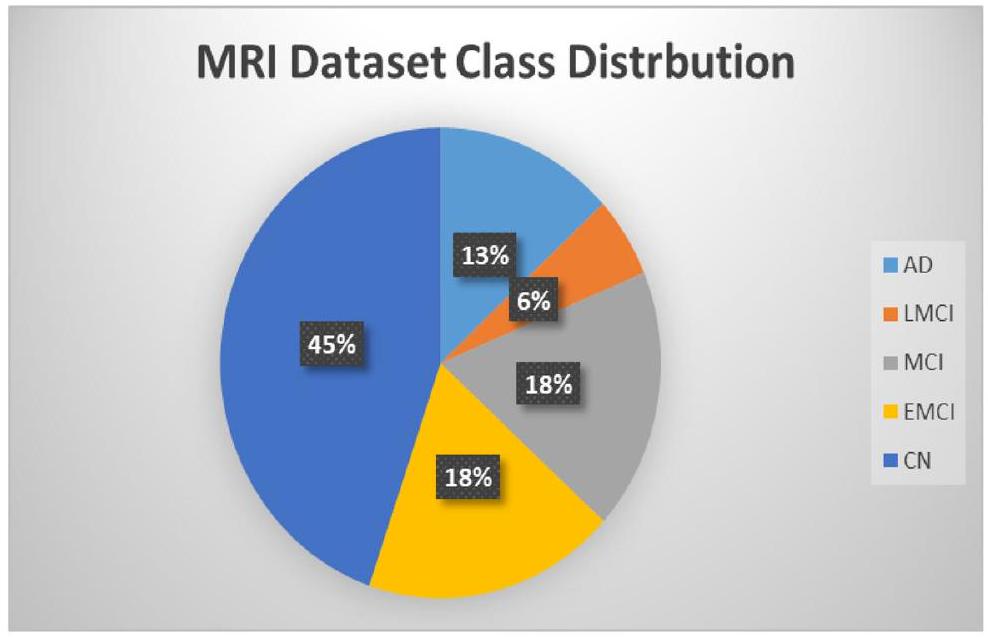 MRI Dataset Class Distrbution

13%
6%
18%
18%
45%

AD
LMCI
MCI
EMCI
CN